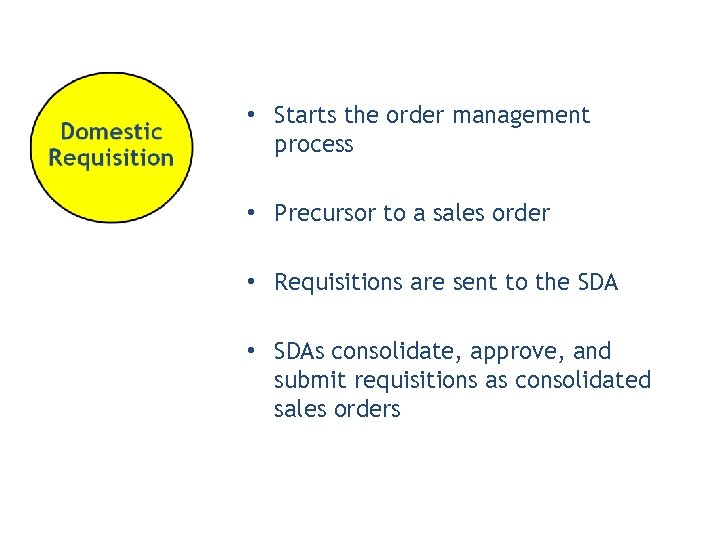 Domestic Requisition

• Starts the order management process

• Precursor to a sales order

• Requisitions are sent to the SDA

• SDAs consolidate, approve, and submit requisitions as consolidated sales orders